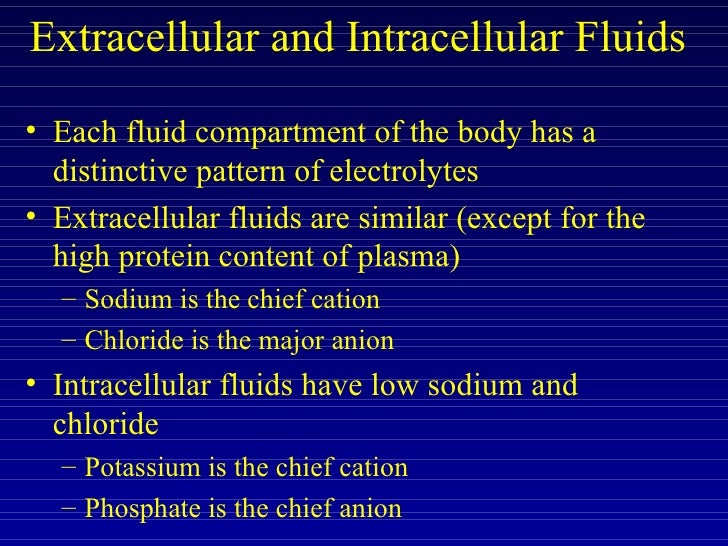 Extracellular and Intracellular Fluids

• Each fluid compartment of the body has a distinctive pattern of electrolytes

• Extracellular fluids are similar (except for the high protein content of plasma)

– Sodium is the chief cation

– Chloride is the major anion

• Intracellular fluids have low sodium and chloride

– Potassium is the chief cation

– Phosphate is the chief anion